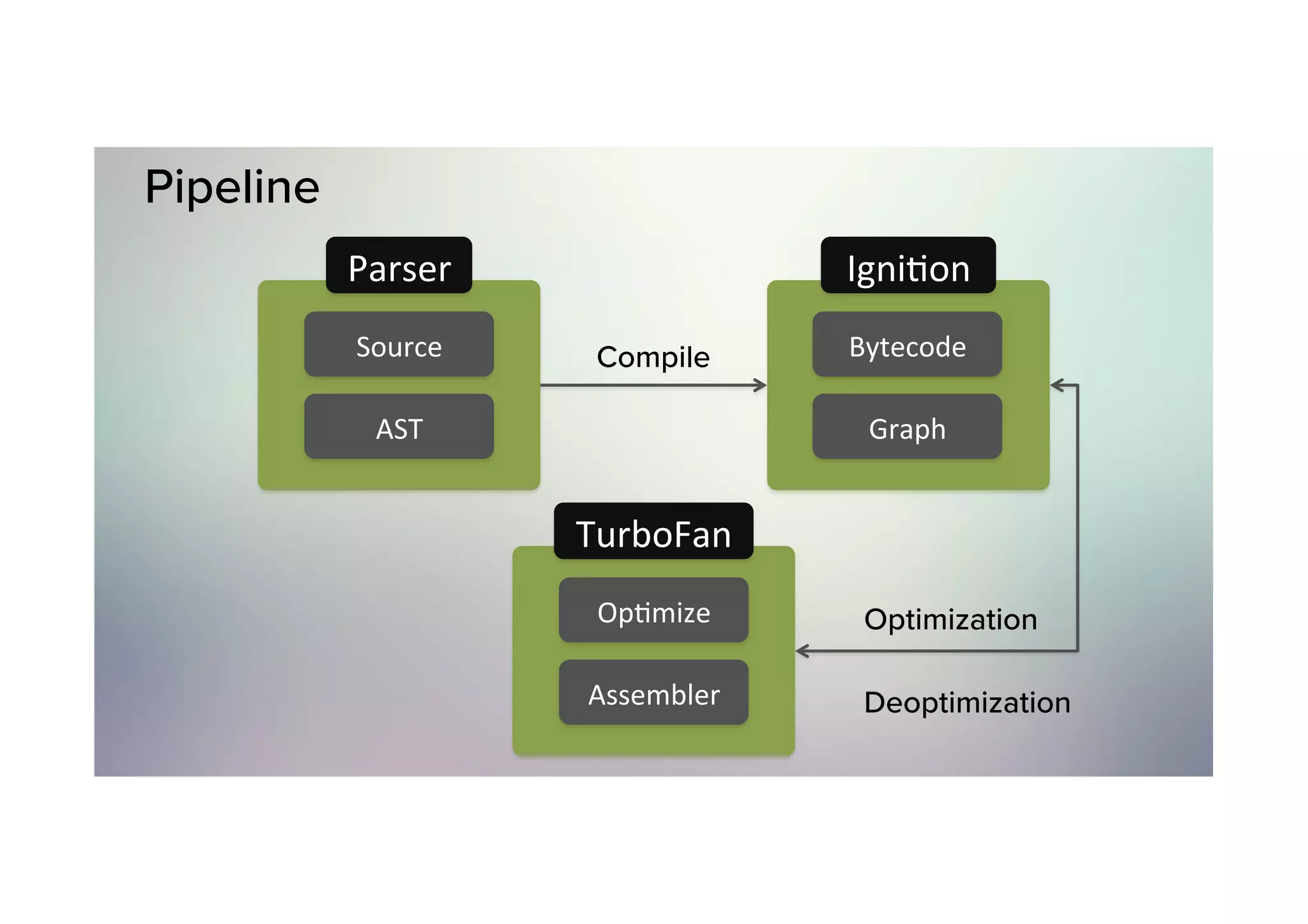 Pipeline

Parser

Source

AST

Compile

Ignition

Bytecode

Graph

TurboFan

Optimize

Assembler

Optimization

Deoptimization